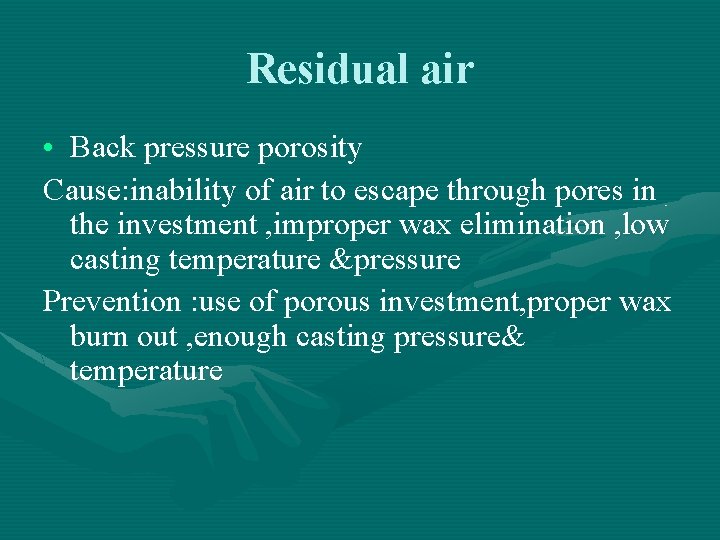 Residual air

• Back pressure porosity

Cause:inability of air to escape through pores in the investment ,improper wax elimination ,low casting temperature &pressure

Prevention :use of porous investment,proper wax burn out ,enough casting pressure& temperature